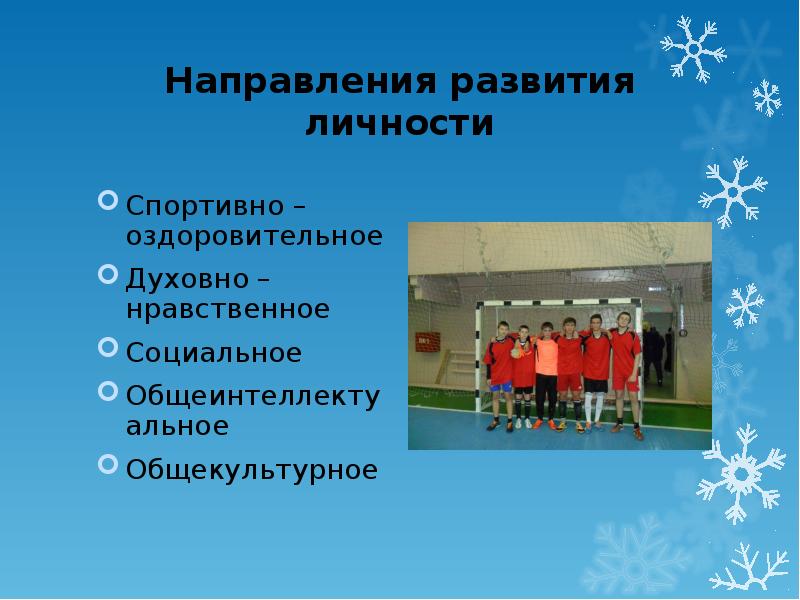 Направления развития личности

Спортивно – оздоровительное
Духовно – нравственное
Социальное
Общеинтеллектуальное
Общекультурное